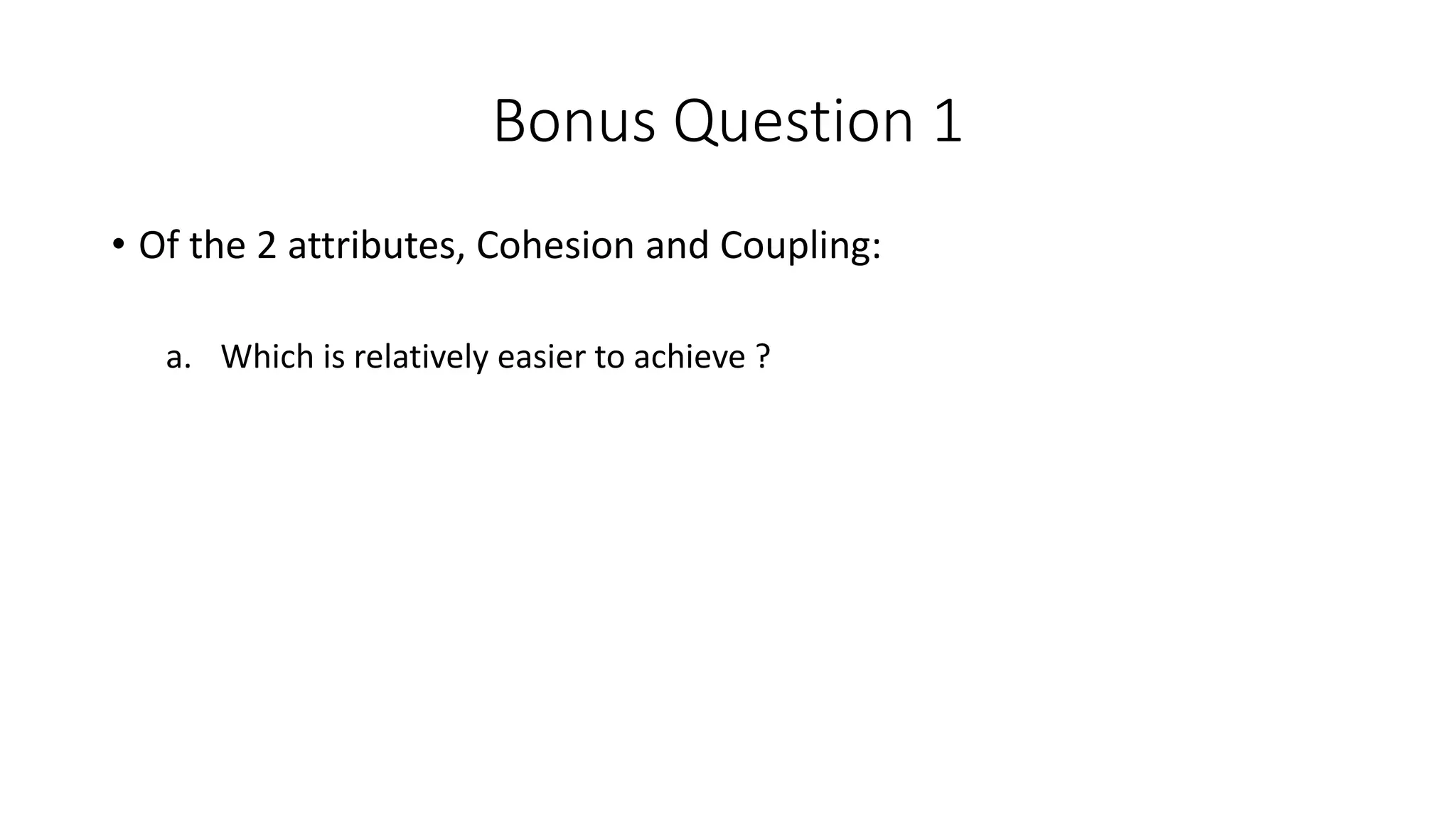 Bonus Question 1

• Of the 2 attributes, Cohesion and Coupling:

a. Which is relatively easier to achieve ?